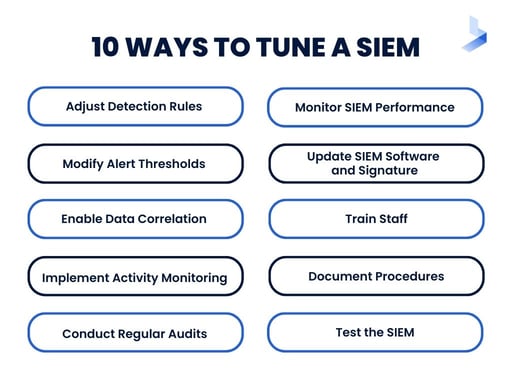 10 WAYS TO TUNE A SIEM

Adjust Detection Rules

Modify Alert Thresholds

Enable Data Correlation

Implement Activity Monitoring

Conduct Regular Audits

Monitor SIEM Performance

Update SIEM Software and Signature

Train Staff

Document Procedures

Test the SIEM